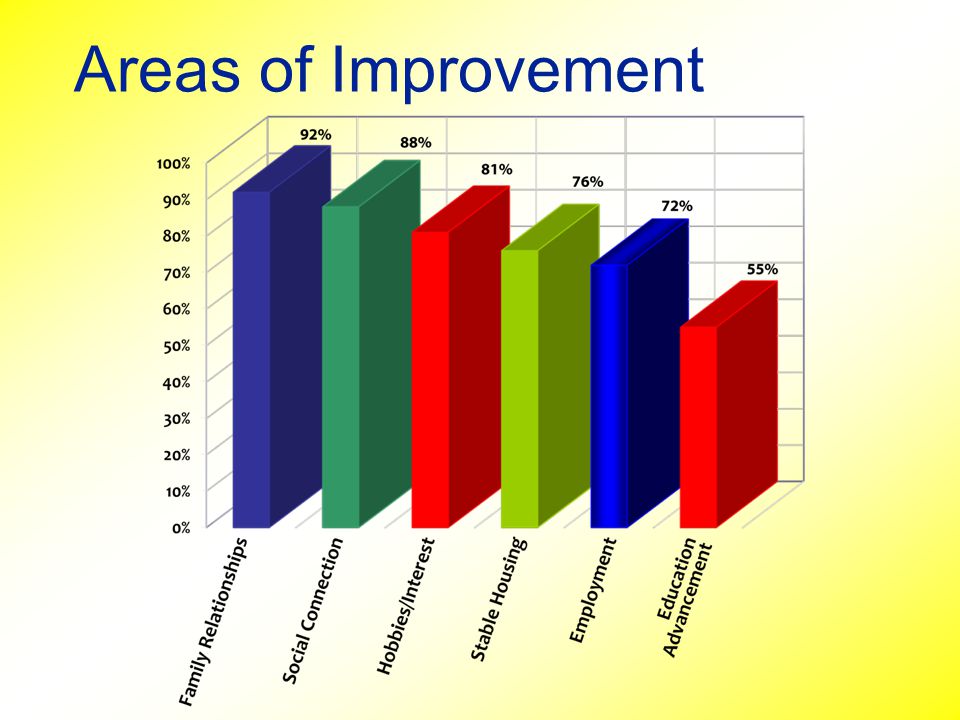 Areas of Improvement

100%
90%
80%
70%
60%
50%
40%
30%
20%
10%
0%

92%
88%
81%
76%
72%
55%

Family Relationships
Social Connection
Hobbies/Interest
Stable Housing
Employment
Education Advancement